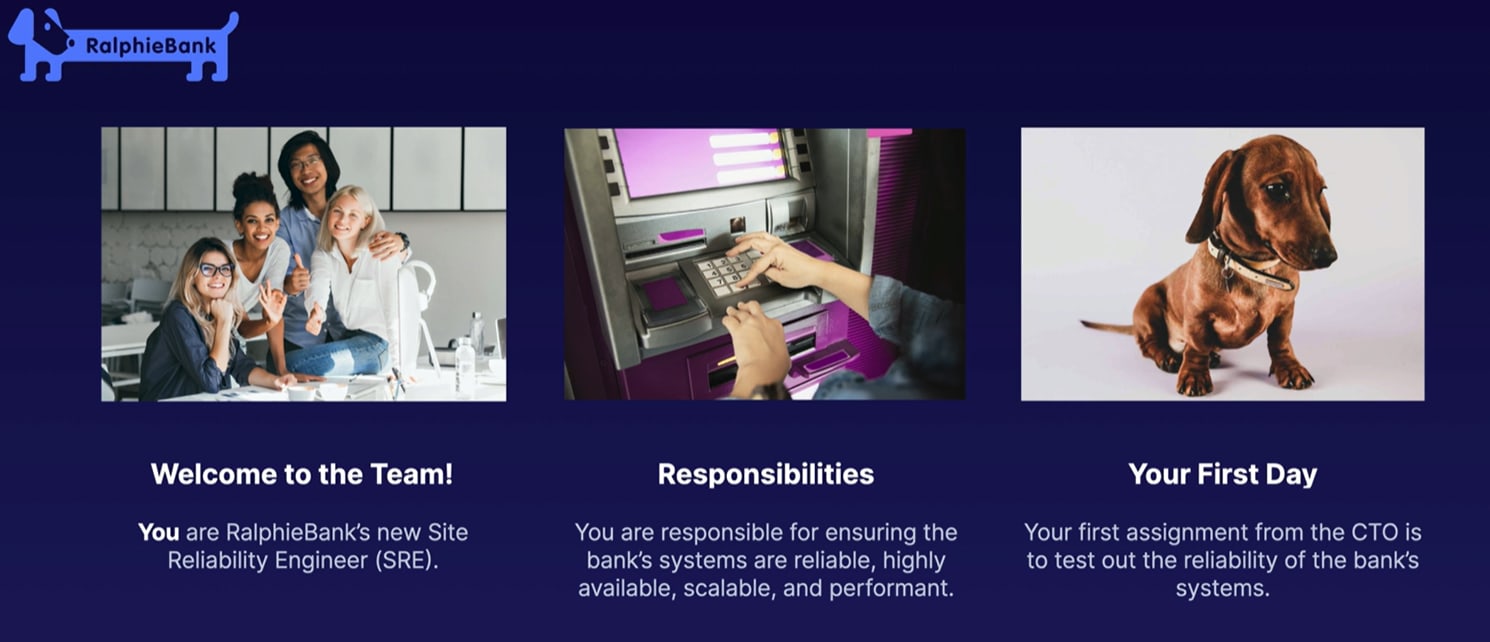 RalphieBank

Welcome to the Team!

You are RalphieBank's new Site Reliability Engineer (SRE).

Responsibilities

You are responsible for ensuring the bank's systems are reliable, highly available, scalable, and performant.

Your First Day

Your first assignment from the CTO is to test out the reliability of the bank's systems.